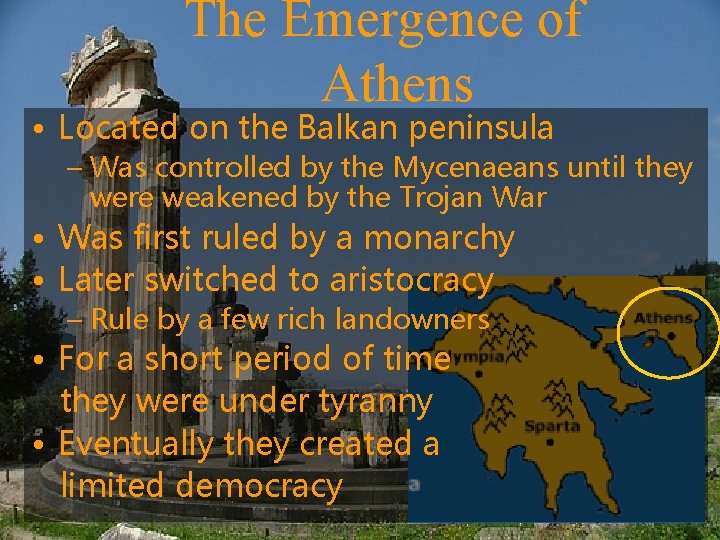 The Emergence of Athens

• Located on the Balkan peninsula
– Was controlled by the Mycenaeans until they were weakened by the Trojan War
• Was first ruled by a monarchy
• Later switched to aristocracy
– Rule by a few rich landowners
• For a short period of time they were under tyranny
• Eventually they created a limited democracy

Athens
ympia
Sparta